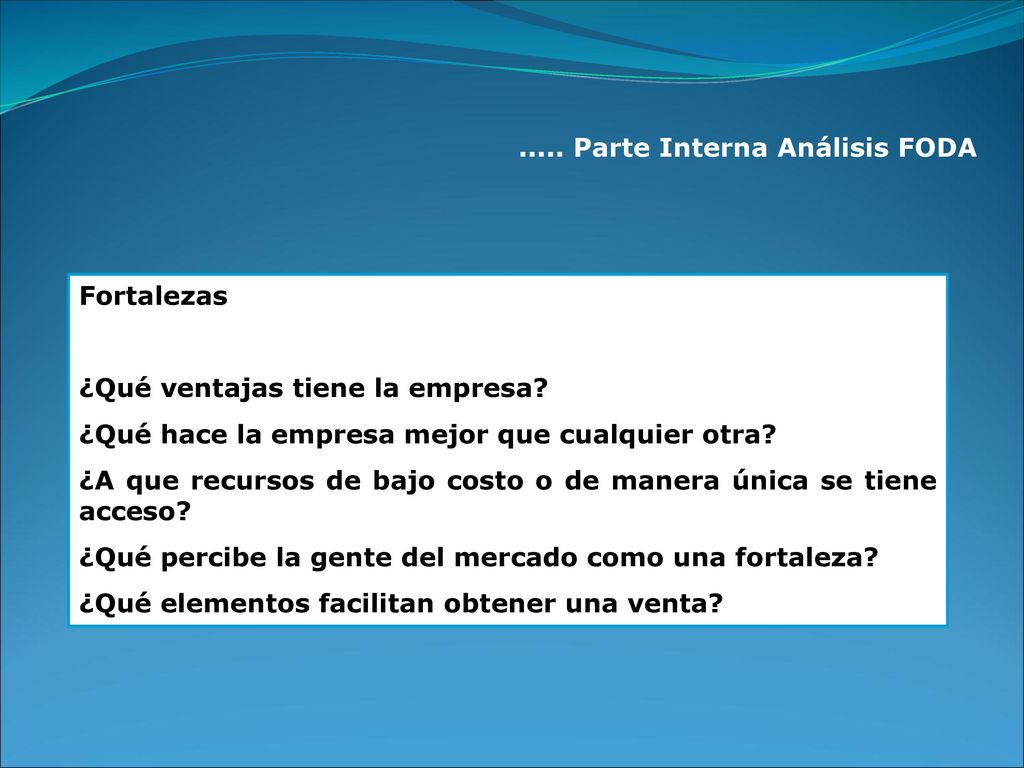 ..... Parte Interna Análisis FODA

Fortalezas

¿Qué ventajas tiene la empresa?

¿Qué hace la empresa mejor que cualquier otra?

¿A que recursos de bajo costo o de manera única se tiene acceso?

¿Qué percibe la gente del mercado como una fortaleza?

¿Qué elementos facilitan obtener una venta?